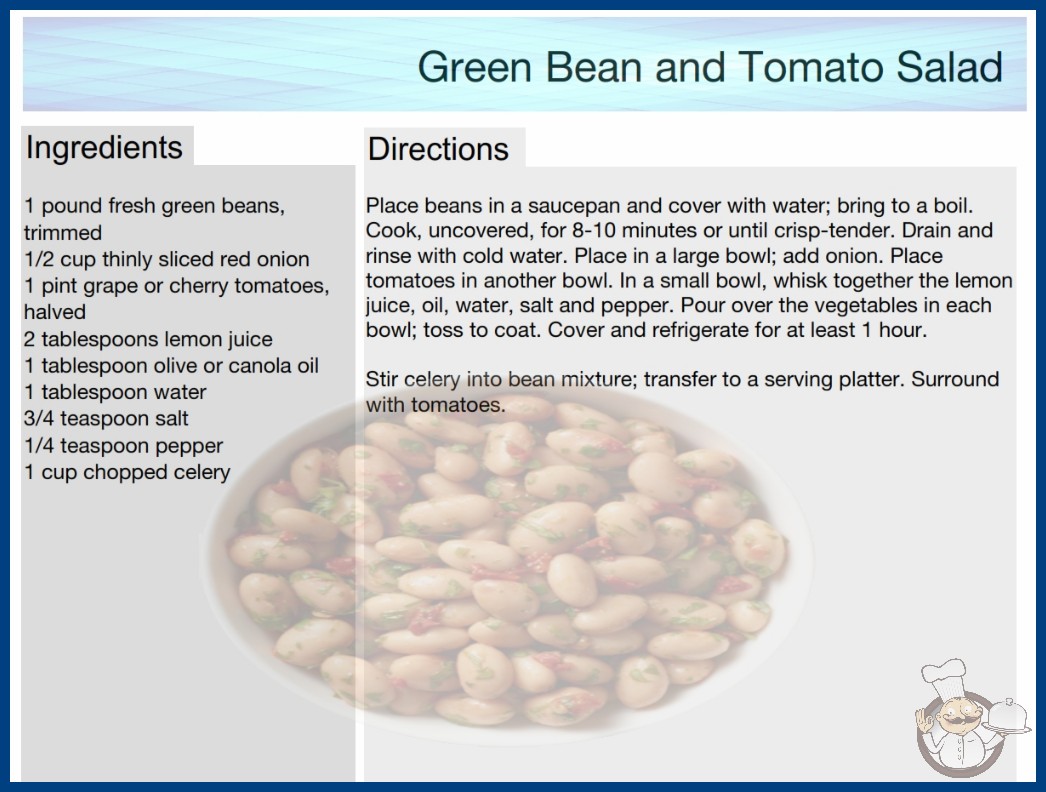 Green Bean and Tomato Salad

Ingredients

1 pound fresh green beans, trimmed
1/2 cup thinly sliced red onion
1 pint grape or cherry tomatoes, halved
2 tablespoons lemon juice
1 tablespoon olive or canola oil
1 tablespoon water
3/4 teaspoon salt
1/4 teaspoon pepper
1 cup chopped celery

Directions

Place beans in a saucepan and cover with water; bring to a boil. Cook, uncovered, for 8-10 minutes or until crisp-tender. Drain and rinse with cold water. Place in a large bowl; add onion. Place tomatoes in another bowl. In a small bowl, whisk together the lemon juice, oil, water, salt and pepper. Pour over the vegetables in each bowl; toss to coat. Cover and refrigerate for at least 1 hour.

Stir celery into bean mixture; transfer to a serving platter. Surround with tomatoes.